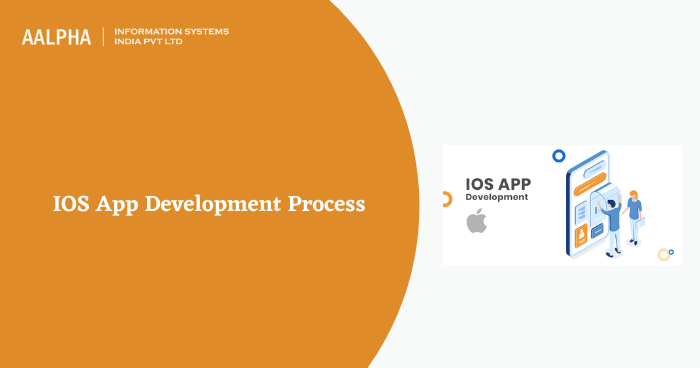 AALPHA | INFORMATION SYSTEMS INDIA PVT LTD

IOS App Development Process

IOS APP
Development